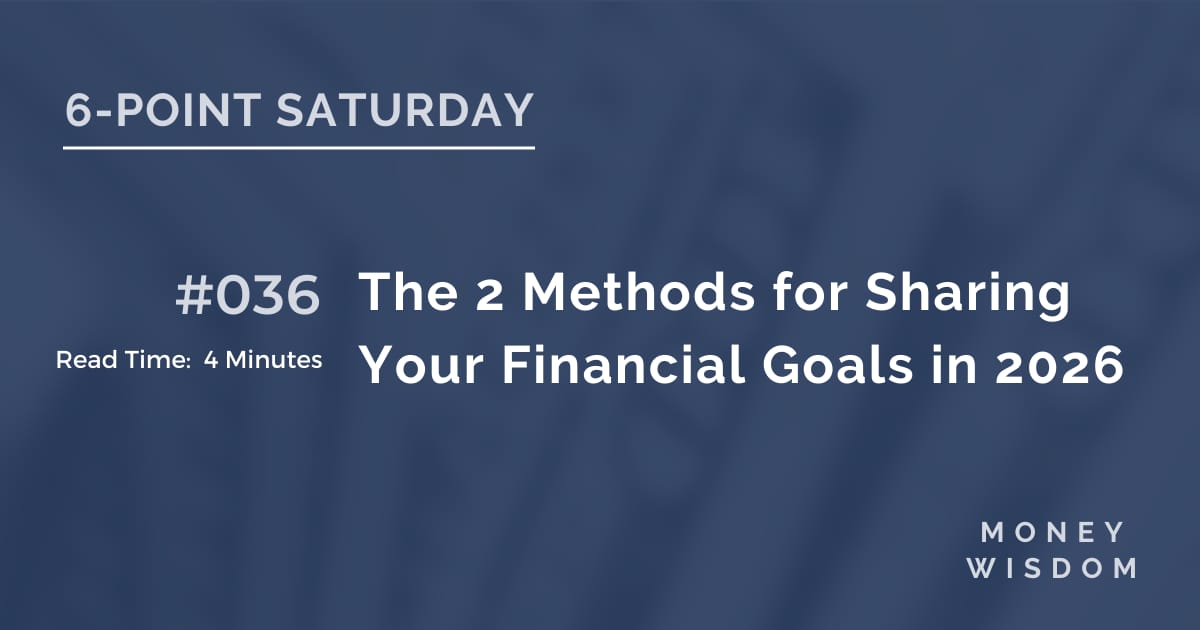 6-POINT SATURDAY

#036

Read Time: 4 Minutes

The 2 Methods for Sharing Your Financial Goals in 2026

MONEY
WISDOM